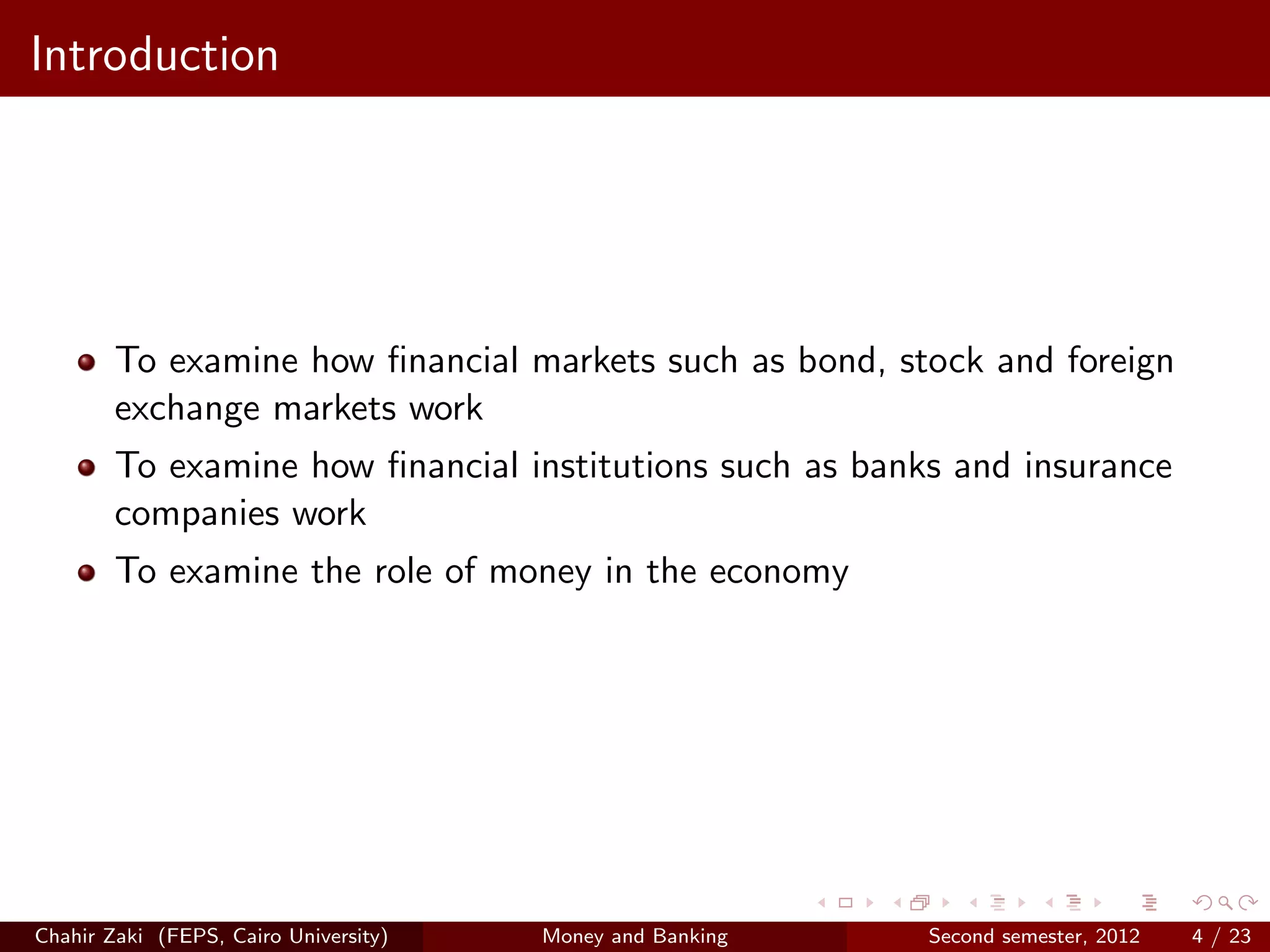 Introduction

To examine how financial markets such as bond, stock and foreign exchange markets work

To examine how financial institutions such as banks and insurance companies work

To examine the role of money in the economy

Chahir Zaki (FEPS, Cairo University) Money and Banking Second semester, 2012 4 / 23